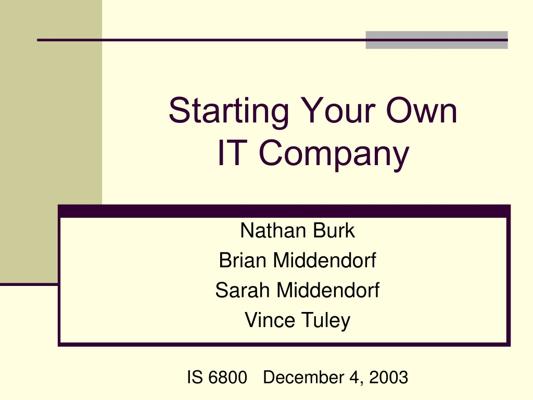 Starting Your Own IT Company

Nathan Burk
Brian Middendorf
Sarah Middendorf
Vince Tuley

IS 6800 December 4, 2003